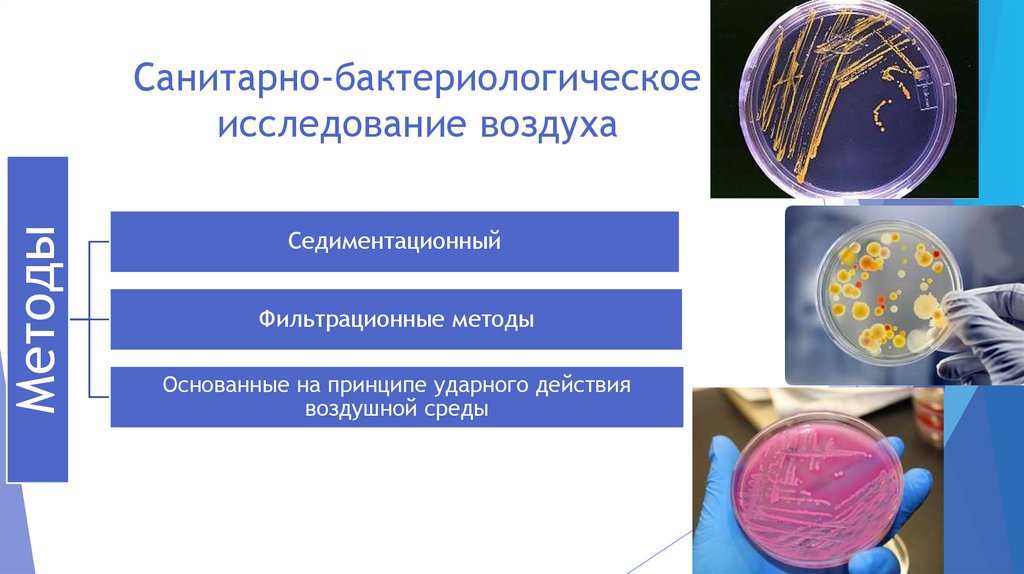 Санитарно-бактериологическое исследование воздуха

Методы

Седиментационный

Фильтрационные методы

Основанные на принципе ударного действия воздушной среды